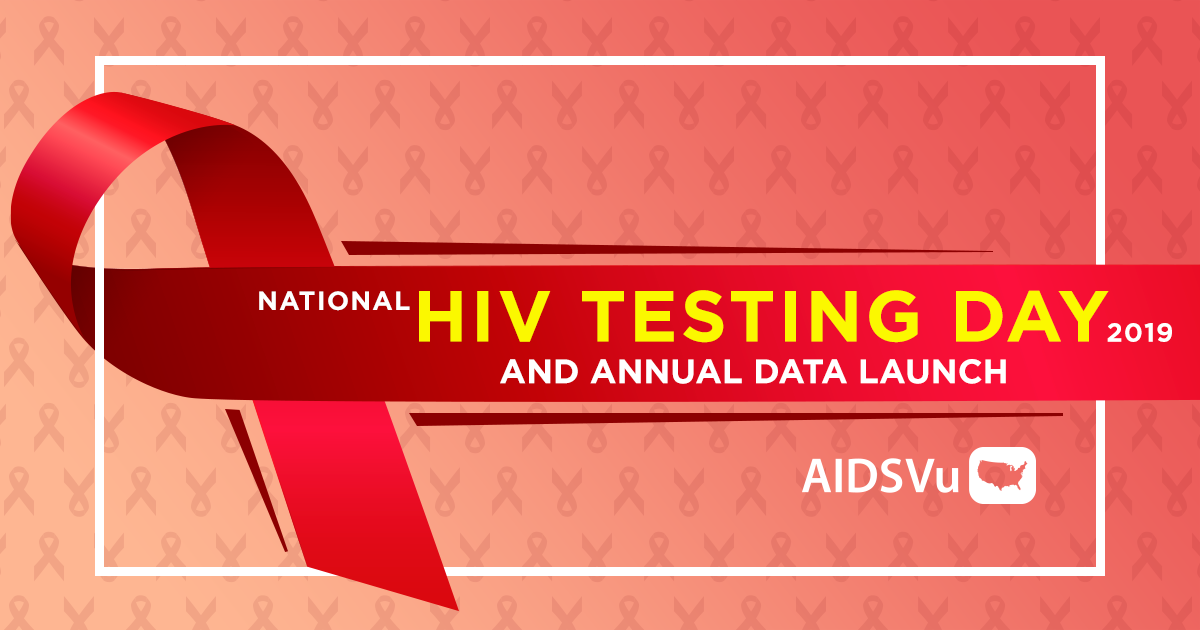 NATIONAL HIV TESTING DAY 2019
AND ANNUAL DATA LAUNCH

AIDSVu